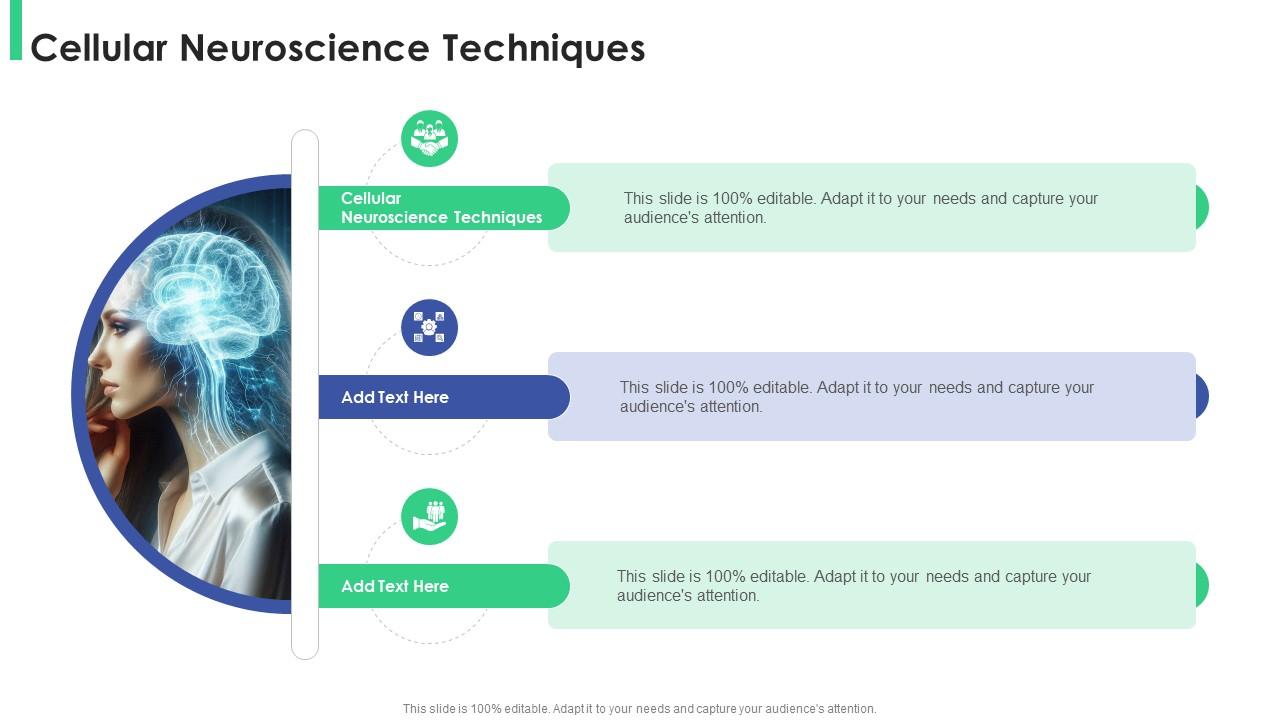 Cellular Neuroscience Techniques

Cellular Neuroscience Techniques

This slide is 100% editable. Adapt it to your needs and capture your audience's attention.

Add Text Here

This slide is 100% editable. Adapt it to your needs and capture your audience's attention.

Add Text Here

This slide is 100% editable. Adapt it to your needs and capture your audience's attention.

This slide is 100% editable. Adapt it to your needs and capture your audience's attention.